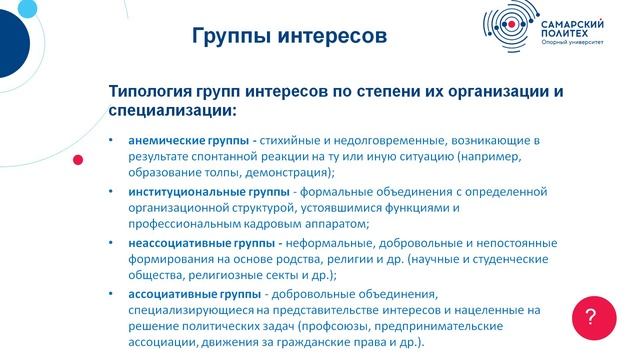 Группы интересов

САМАРСКИЙ ПОЛИТЕХ
Опорный университет

Типология групп интересов по степени их организации и специализации:

• анемические группы - стихийные и недолговременные, возникающие в результате спонтанной реакции на ту или иную ситуацию (например, образование толпы, демонстрация);
• институциональные группы - формальные объединения с определенной организационной структурой, устоявшимися функциями и профессиональным кадровым аппаратом;
• неассоциативные группы - неформальные, добровольные и непостоянные формирования на основе родства, религии и др. (научные и студенческие общества, религиозные секты и др.);
• ассоциативные группы - добровольные объединения, специализирующиеся на представительстве интересов и нацеленные на решение политических задач (профсоюзы, предпринимательские ассоциации, движения за гражданские права и др.).

?